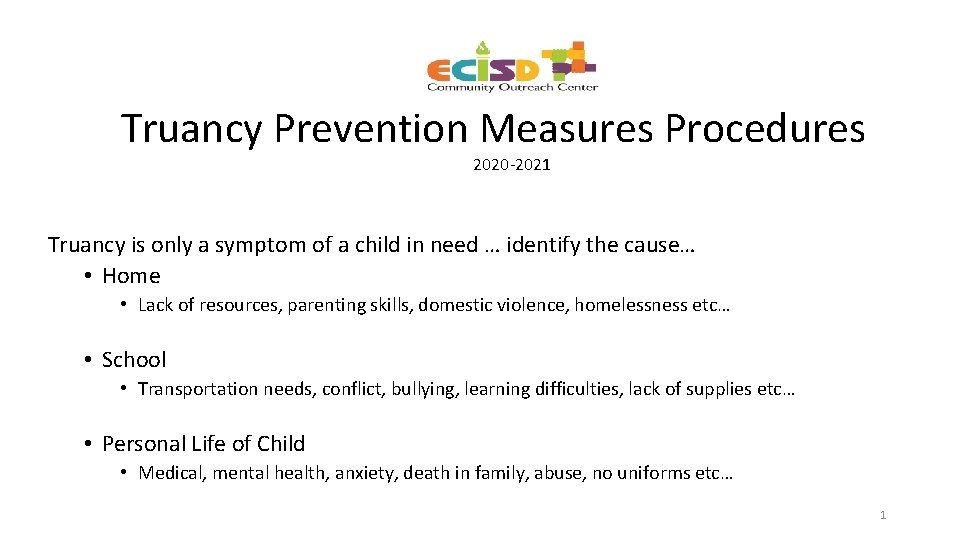 ECISD
Community Outreach Center

Truancy Prevention Measures Procedures
2020-2021

Truancy is only a symptom of a child in need … identify the cause…
• Home
• Lack of resources, parenting skills, domestic violence, homelessness etc…

• School
• Transportation needs, conflict, bullying, learning difficulties, lack of supplies etc…

• Personal Life of Child
• Medical, mental health, anxiety, death in family, abuse, no uniforms etc…

1